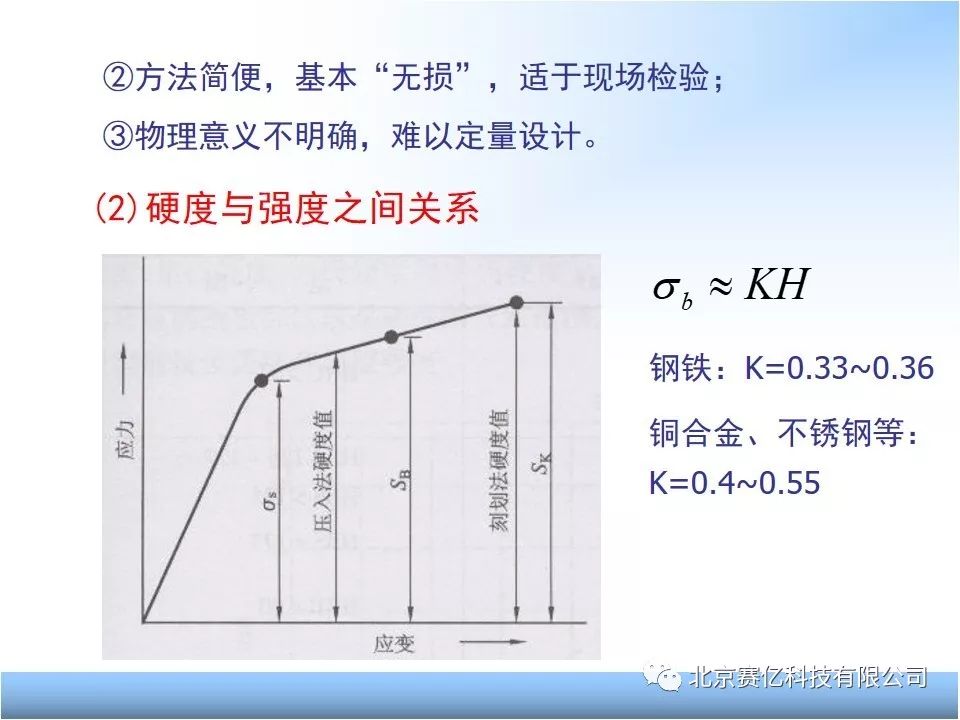 ②方法简便，基本“无损”，适于现场检验；

③物理意义不明确，难以定量设计。

(2) 硬度与强度之间关系

应力

$\sigma_s$

压入法硬度值

$S_B$

刻划法硬度值

$S_K$

应变

$\sigma_b \approx KH$

钢铁：K=0.33~0.36

铜合金、不锈钢等：K=0.4~0.55

北京赛亿科技有限公司